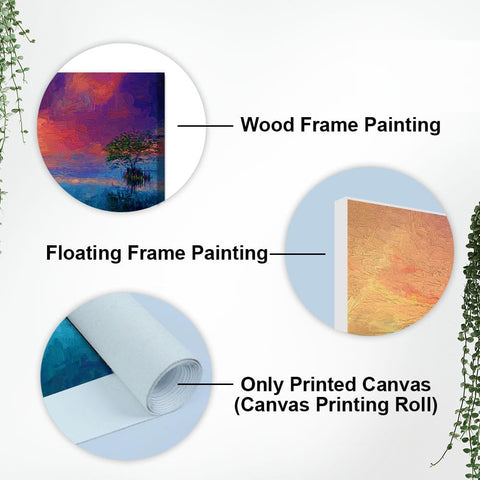 Wood Frame Painting

Floating Frame Painting

Only Printed Canvas
(Canvas Printing Roll)